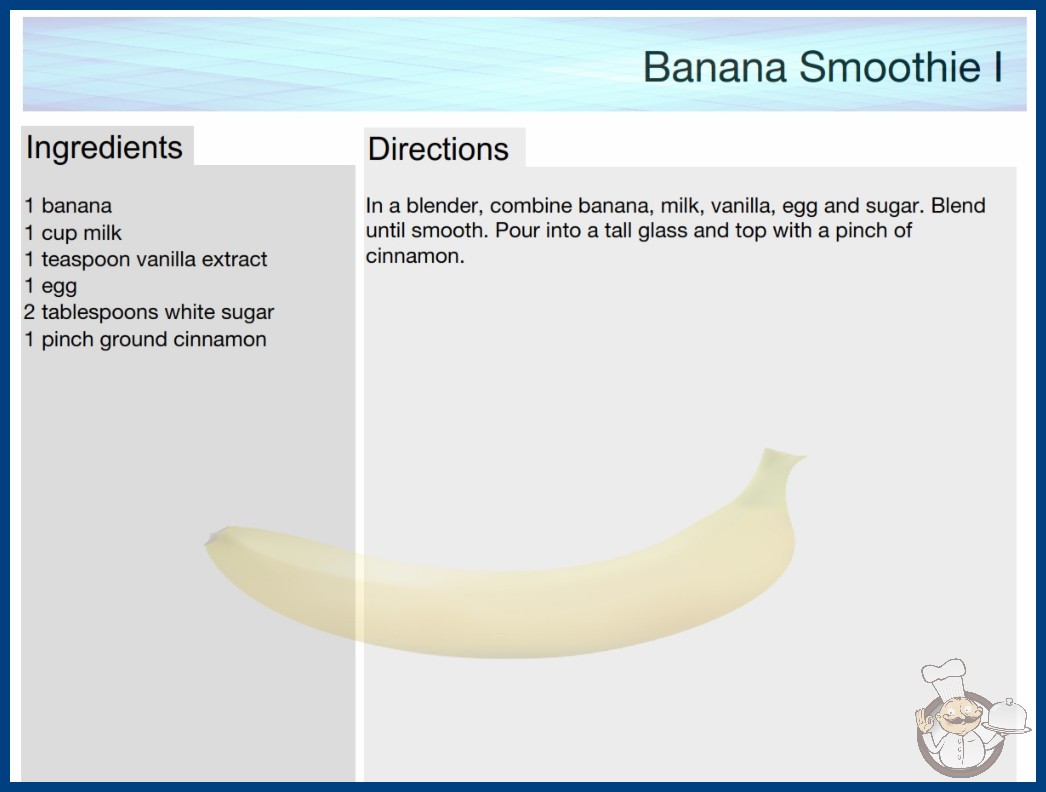 Banana Smoothie I

Ingredients

1 banana
1 cup milk
1 teaspoon vanilla extract
1 egg
2 tablespoons white sugar
1 pinch ground cinnamon

Directions

In a blender, combine banana, milk, vanilla, egg and sugar. Blend until smooth. Pour into a tall glass and top with a pinch of cinnamon.